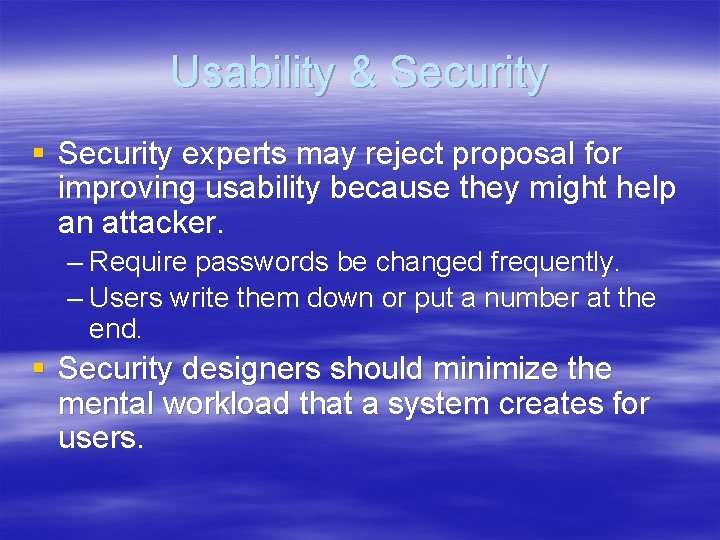 Usability & Security

▪ Security experts may reject proposal for improving usability because they might help an attacker.
– Require passwords be changed frequently.
– Users write them down or put a number at the end.

▪ Security designers should minimize the mental workload that a system creates for users.